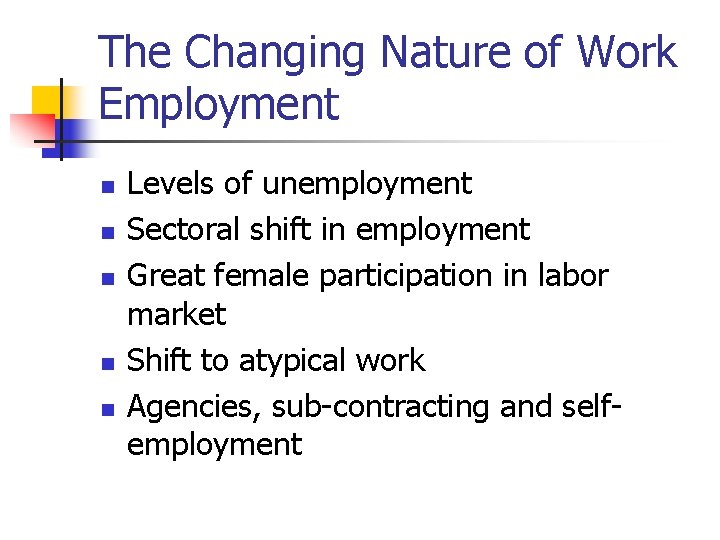 The Changing Nature of Work Employment

- Levels of unemployment
- Sectoral shift in employment
- Great female participation in labor market
- Shift to atypical work
- Agencies, sub-contracting and self-employment